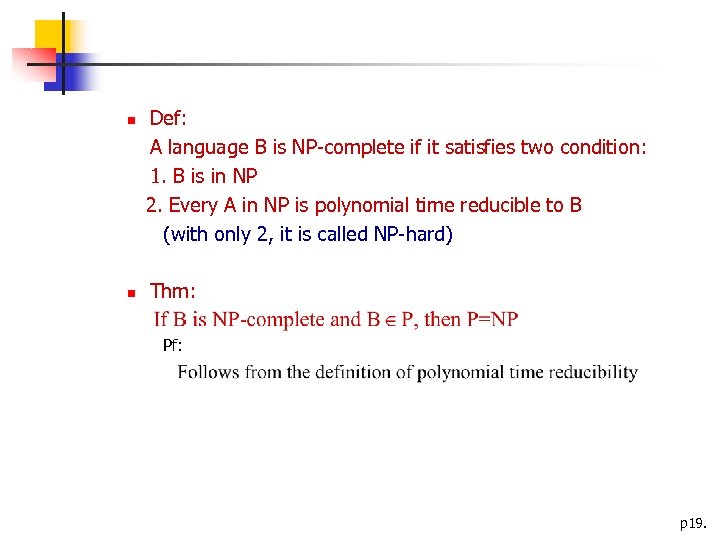 Def:
A language B is NP-complete if it satisfies two condition:
1. B is in NP
2. Every A in NP is polynomial time reducible to B
(with only 2, it is called NP-hard)

Thm:
If B is NP-complete and $B \in P$, then P=NP
Pf:
Follows from the definition of polynomial time reducibility

p19.